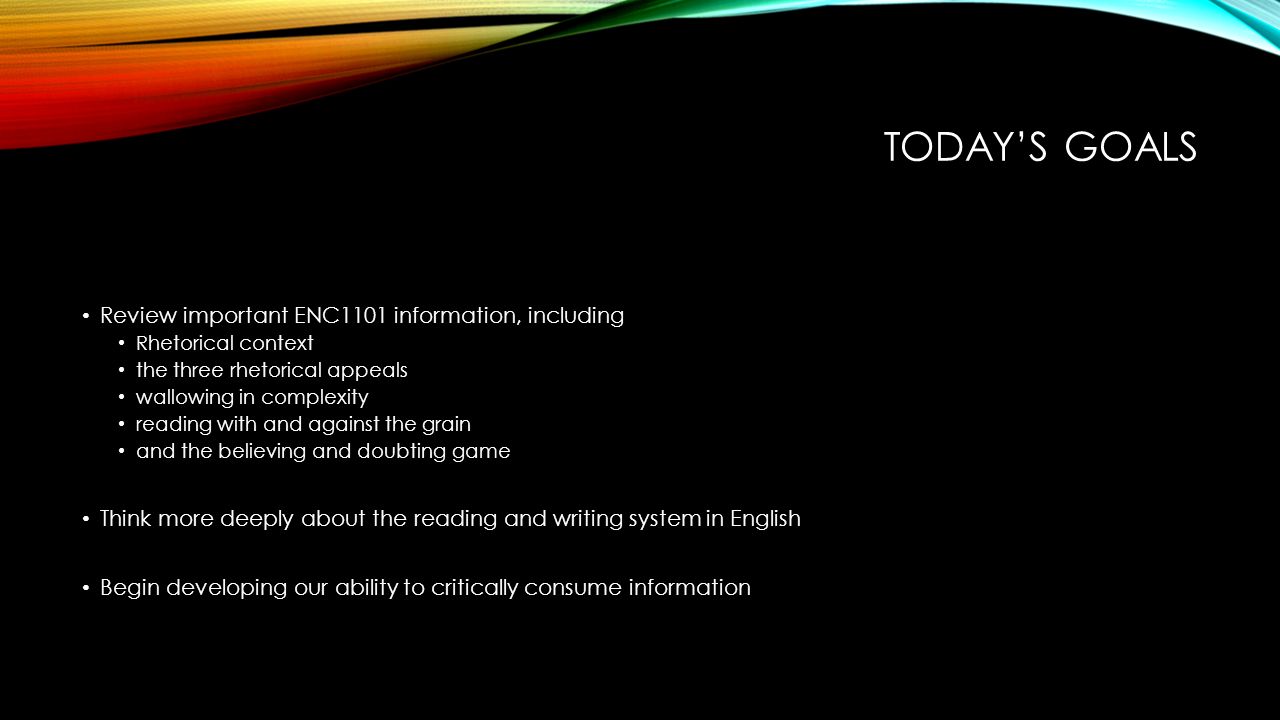 TODAY'S GOALS

• Review important ENC1101 information, including
  • Rhetorical context
  • the three rhetorical appeals
  • wallowing in complexity
  • reading with and against the grain
  • and the believing and doubting game

• Think more deeply about the reading and writing system in English

• Begin developing our ability to critically consume information